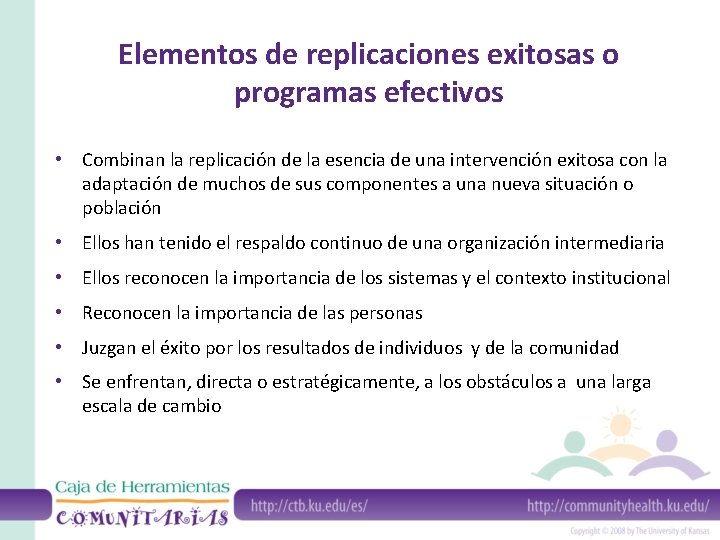 Elementos de replicaciones exitosas o programas efectivos

• Combinan la replicación de la esencia de una intervención exitosa con la adaptación de muchos de sus componentes a una nueva situación o población

• Ellos han tenido el respaldo continuo de una organización intermediaria

• Ellos reconocen la importancia de los sistemas y el contexto institucional

• Reconocen la importancia de las personas

• Juzgan el éxito por los resultados de individuos y de la comunidad

• Se enfrentan, directa o estratégicamente, a los obstáculos a una larga escala de cambio

Caja de Herramientas
COMUNITARIAS

http://ctb.ku.edu/es/

http://communityhealth.ku.edu/

Copyright © 2008 by The University of Kansas